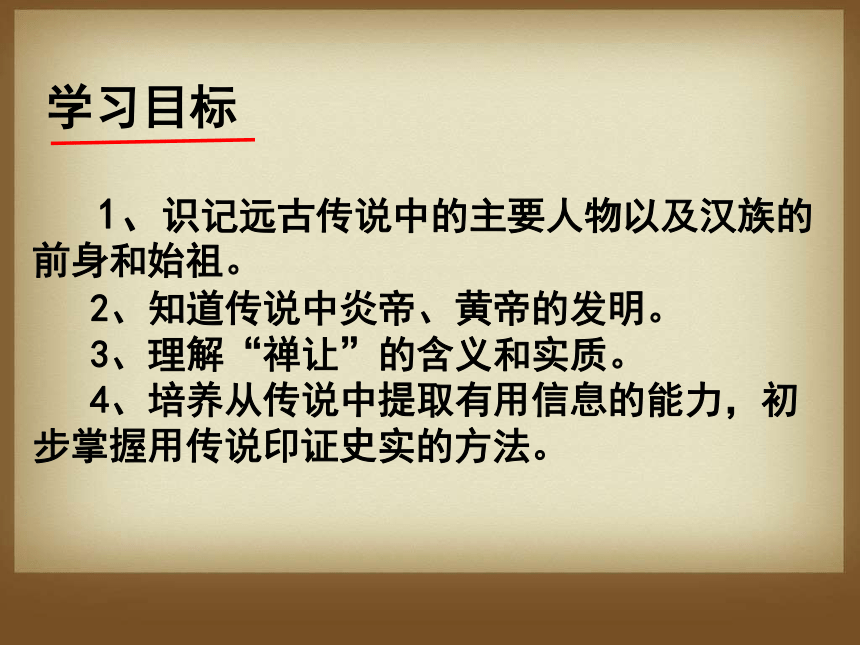 学习目标

1、识记远古传说中的主要人物以及汉族的前身和始祖。

2、知道传说中炎帝、黄帝的发明。

3、理解“禅让”的含义和实质。

4、培养从传说中提取有用信息的能力，初步掌握用传说印证史实的方法。